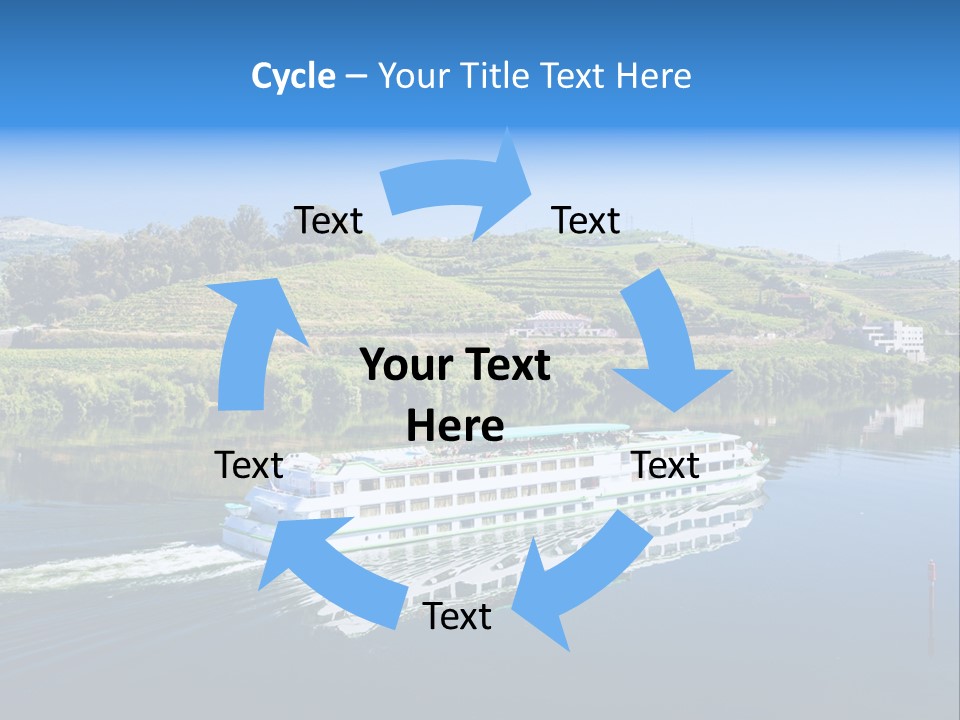 Cycle – Your Title Text Here

Text

Text

Your Text Here

Text

Text

Text